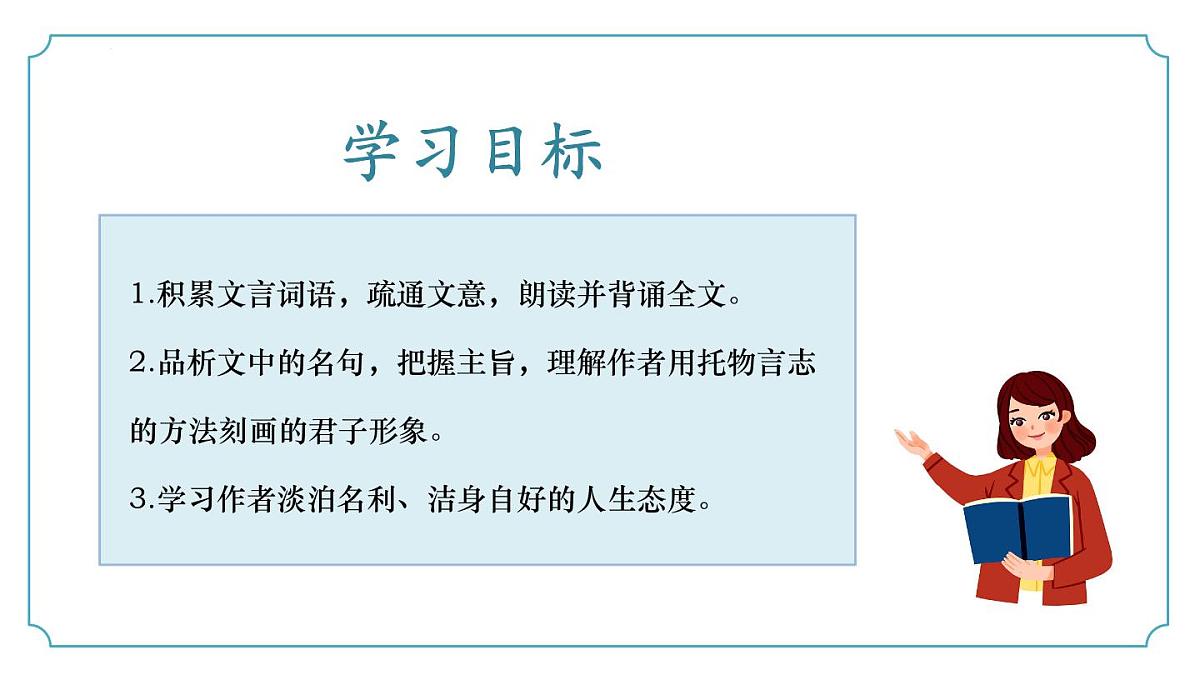 学习目标

1.积累文言词语，疏通文意，朗读并背诵全文。

2.品析文中的名句，把握主旨，理解作者用托物言志的方法刻画的君子形象。

3.学习作者淡泊名利、洁身自好的人生态度。